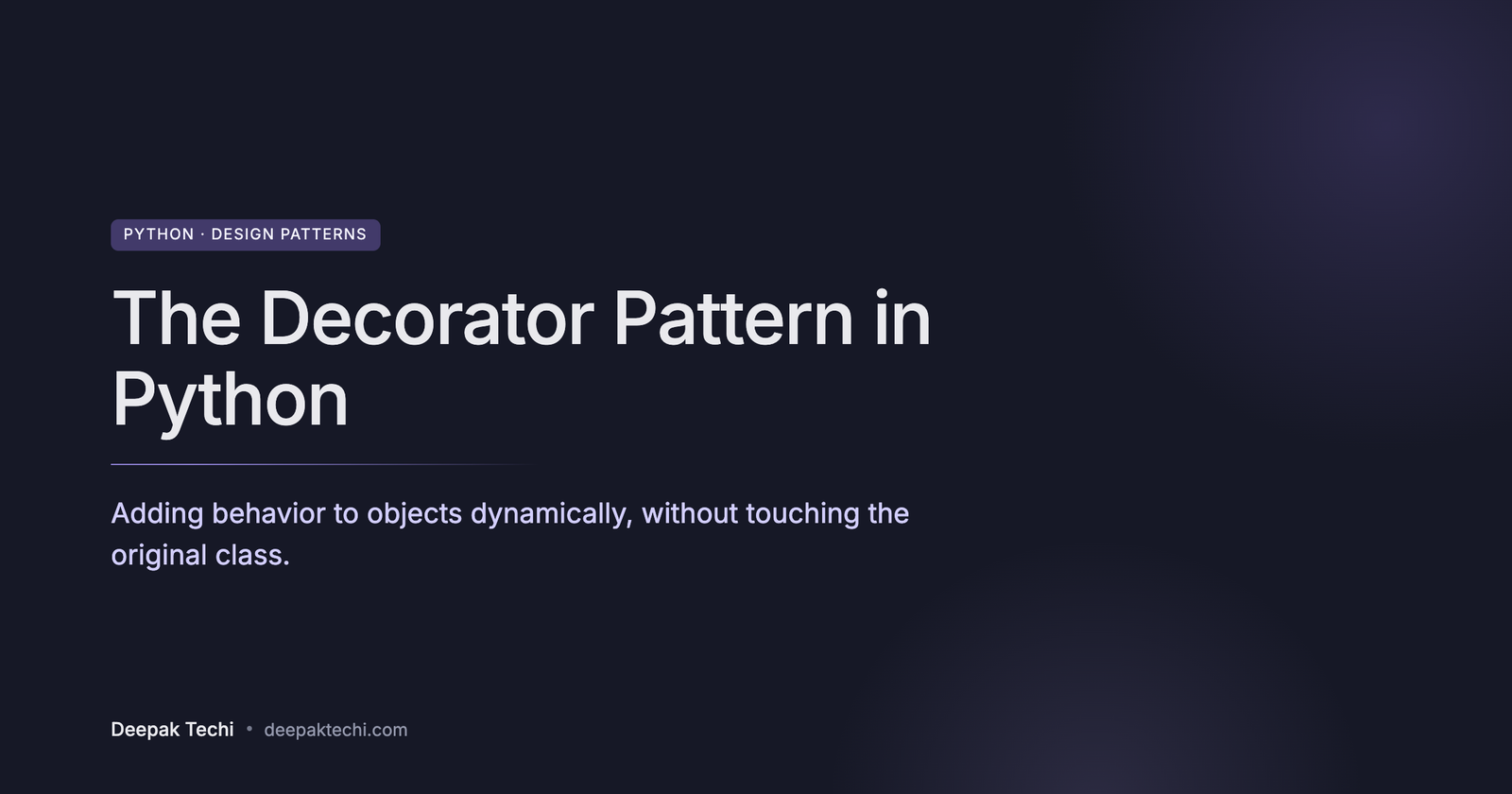 PYTHON · DESIGN PATTERNS

The Decorator Pattern in Python

Adding behavior to objects dynamically, without touching the original class.

Deepak Techi • deepaktechi.com